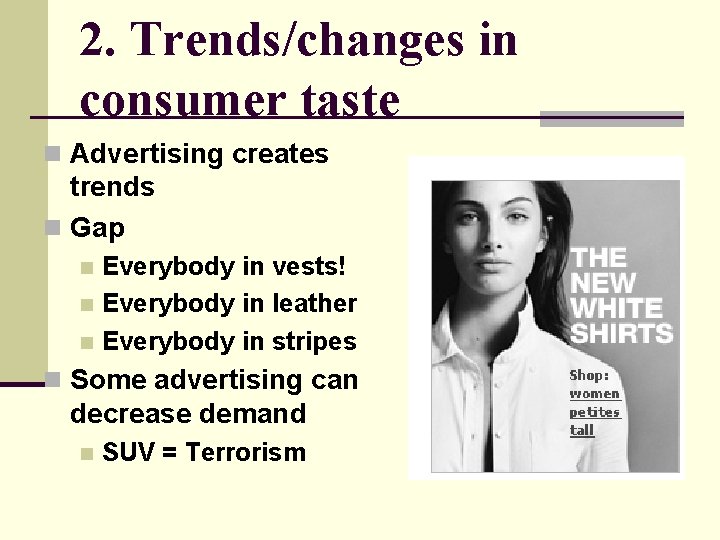 2. Trends/changes in consumer taste

Advertising creates trends
Gap
Everybody in vests!
Everybody in leather
Everybody in stripes
Some advertising can decrease demand
SUV = Terrorism

THE NEW WHITE SHIRTS

Shop:
women
petites
tall